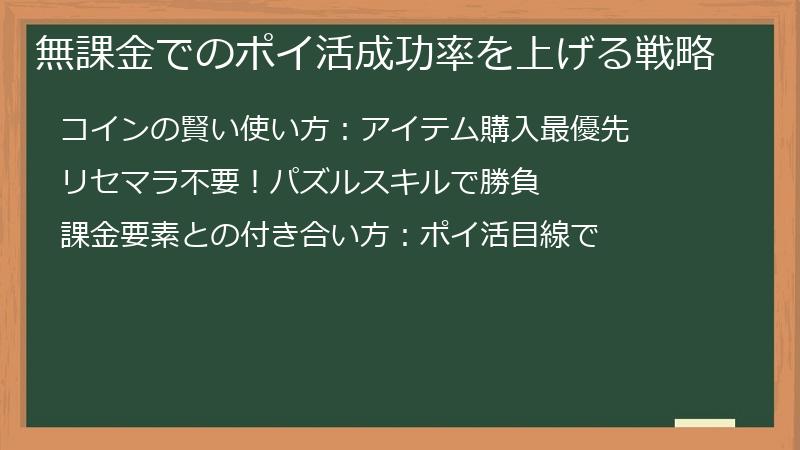 無課金でのポイ活成功率を上げる戦略

コインの賢い使い方：アイテム購入最優先

リセマラ不要！パズルスキルで勝負

課金要素との付き合い方：ポイ活目線で